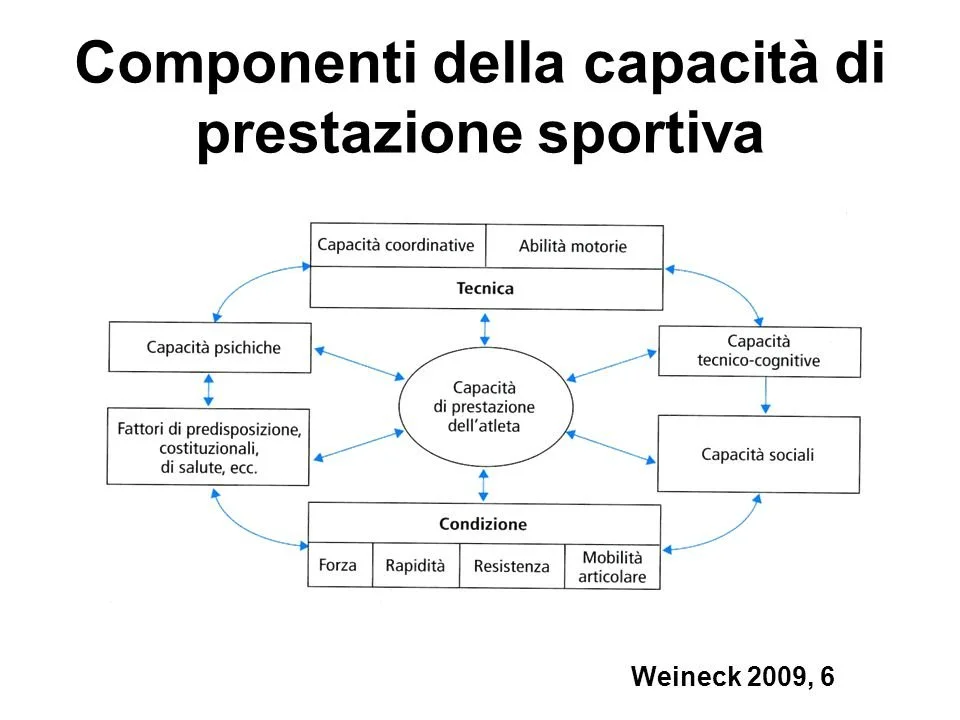 Componenti della capacità di prestazione sportiva

Capacità coordinative
Abilità motorie
Tecnica

Capacità psichiche

Capacità tecnico-cognitive

Capacità di prestazione dell'atleta

Fattori di predisposizione, costituzionali, di salute, ecc.

Capacità sociali

Condizione
Forza
Rapidità
Resistenza
Mobilità articolare

Weineck 2009, 6